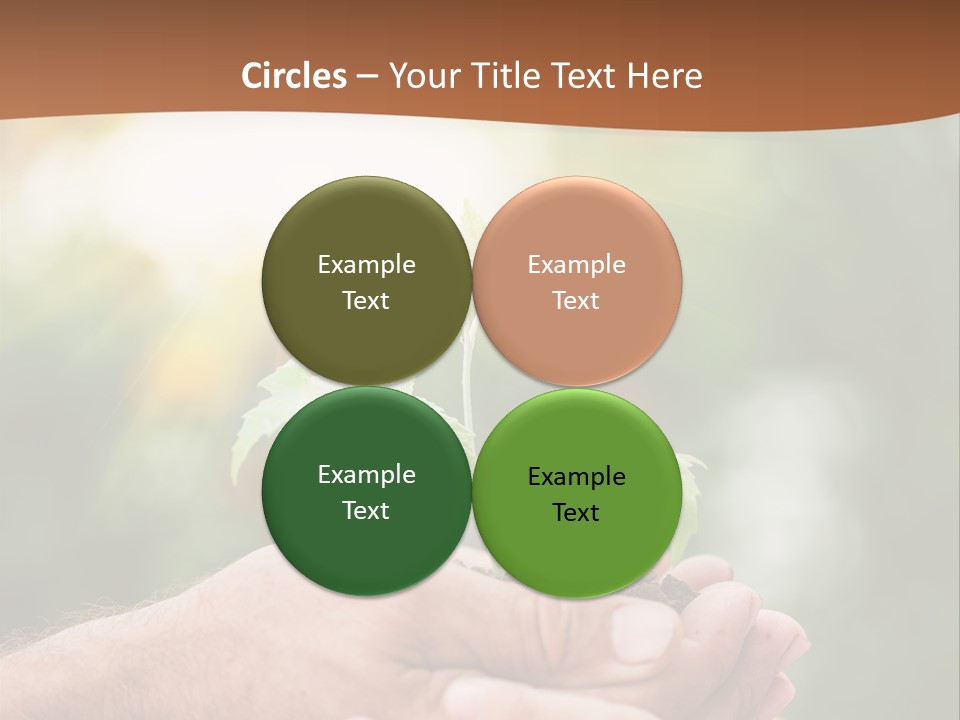 Circles – Your Title Text Here

Example Text

Example Text

Example Text

Example Text